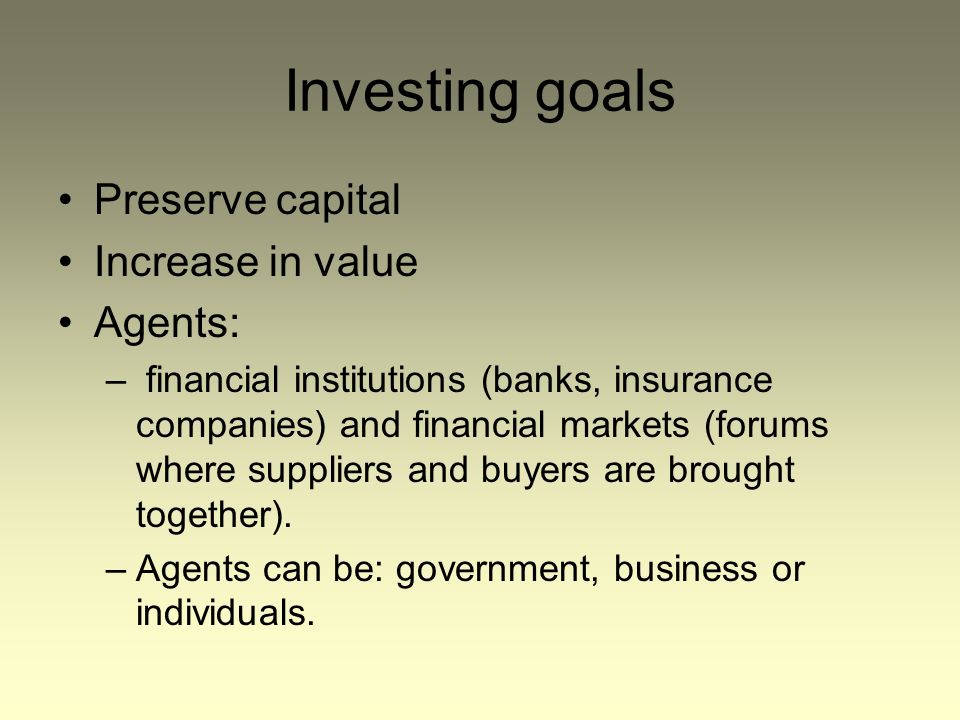 Investing goals

• Preserve capital
• Increase in value
• Agents:
– financial institutions (banks, insurance companies) and financial markets (forums where suppliers and buyers are brought together).
– Agents can be: government, business or individuals.